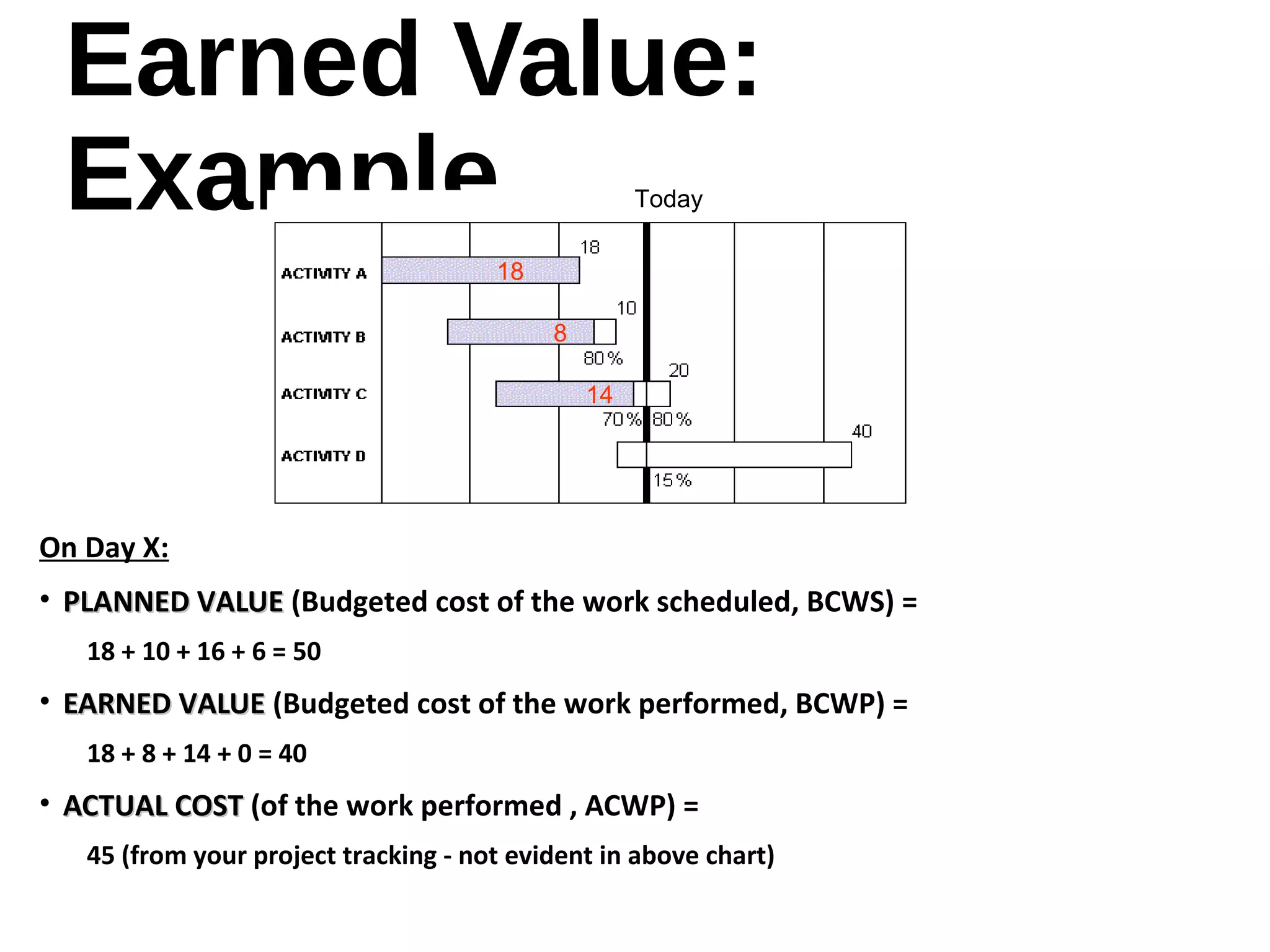 Earned Value: Example

Today

ACTIVITY A
18
18

ACTIVITY B
10
8
80%

ACTIVITY C
20
14
70%
80%

ACTIVITY D
40
15%

On Day X:

• PLANNED VALUE (Budgeted cost of the work scheduled, BCWS) =

18 + 10 + 16 + 6 = 50

• EARNED VALUE (Budgeted cost of the work performed, BCWP) =

18 + 8 + 14 + 0 = 40

• ACTUAL COST (of the work performed , ACWP) =

45 (from your project tracking - not evident in above chart)